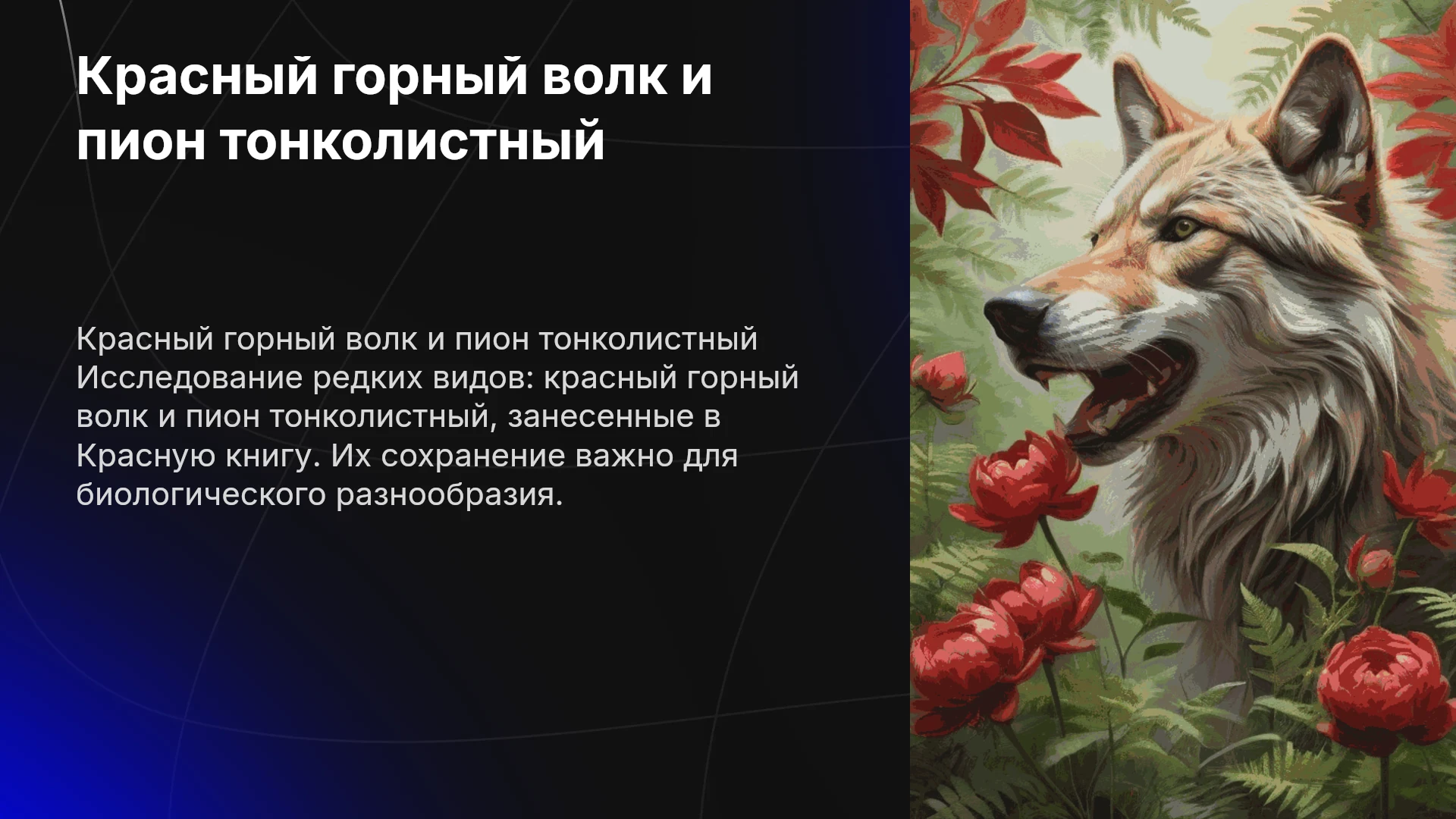 Красный горный волк и пион тонколистный

Красный горный волк и пион тонколистный Исследование редких видов: красный горный волк и пион тонколистный, занесенные в Красную книгу. Их сохранение важно для биологического разнообразия.